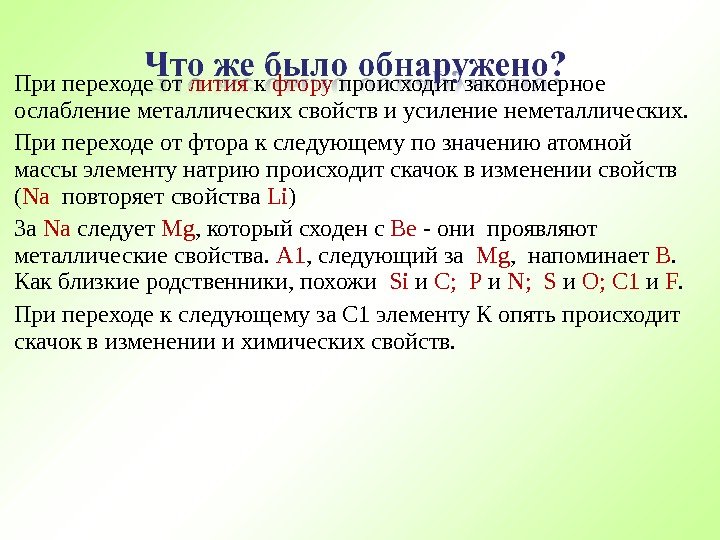 Что же было обнаружено?

При переходе от лития к фтору происходит закономерное ослабление металлических свойств и усиление неметаллических.

При переходе от фтора к следующему по значению атомной массы элементу натрию происходит скачок в изменении свойств (Na повторяет свойства Li)

За Na следует Mg, который сходен с Be - они проявляют металлические свойства. A1, следующий за Mg, напоминает B. Как близкие родственники, похожи Si и C; P и N; S и O; C1 и F.

При переходе к следующему за C1 элементу K опять происходит скачок в изменении и химических свойств.